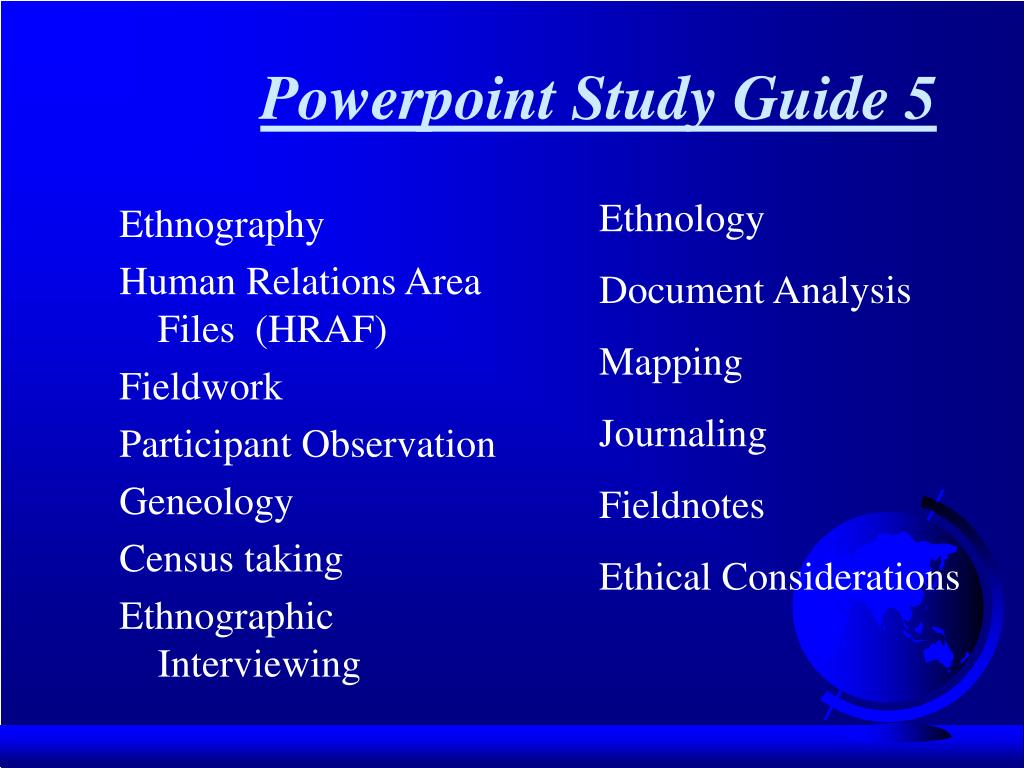 Powerpoint Study Guide 5

Ethnography

Human Relations Area Files (HRAF)

Fieldwork

Participant Observation

Geneology

Census taking

Ethnographic Interviewing

Ethnology

Document Analysis

Mapping

Journaling

Fieldnotes

Ethical Considerations